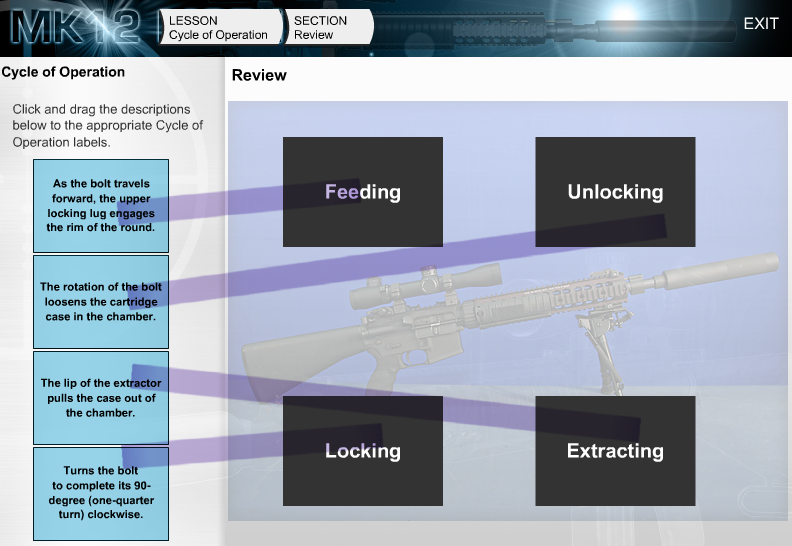 MK12

LESSON
Cycle of Operation

SECTION
Review

EXIT

Cycle of Operation

Click and drag the descriptions below to the appropriate Cycle of Operation labels.

As the bolt travels forward, the upper locking lug engages the rim of the round.

The rotation of the bolt loosens the cartridge case in the chamber.

The lip of the extractor pulls the case out of the chamber.

Turns the bolt to complete its 90-degree (one-quarter turn) clockwise.

Review

Feeding

Unlocking

Locking

Extracting